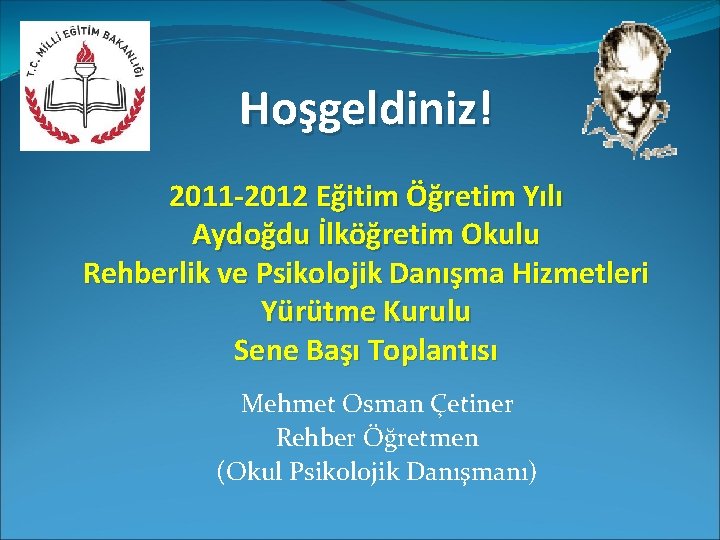 T.C. MİLLİ EĞİTİM BAKANLIĞI

Hoşgeldiniz!

2011-2012 Eğitim Öğretim Yılı
Aydoğdu İlköğretim Okulu
Rehberlik ve Psikolojik Danışma Hizmetleri
Yürütme Kurulu
Sene Başı Toplantısı

Mehmet Osman Çetiner
Rehber Öğretmen
(Okul Psikolojik Danışmanı)